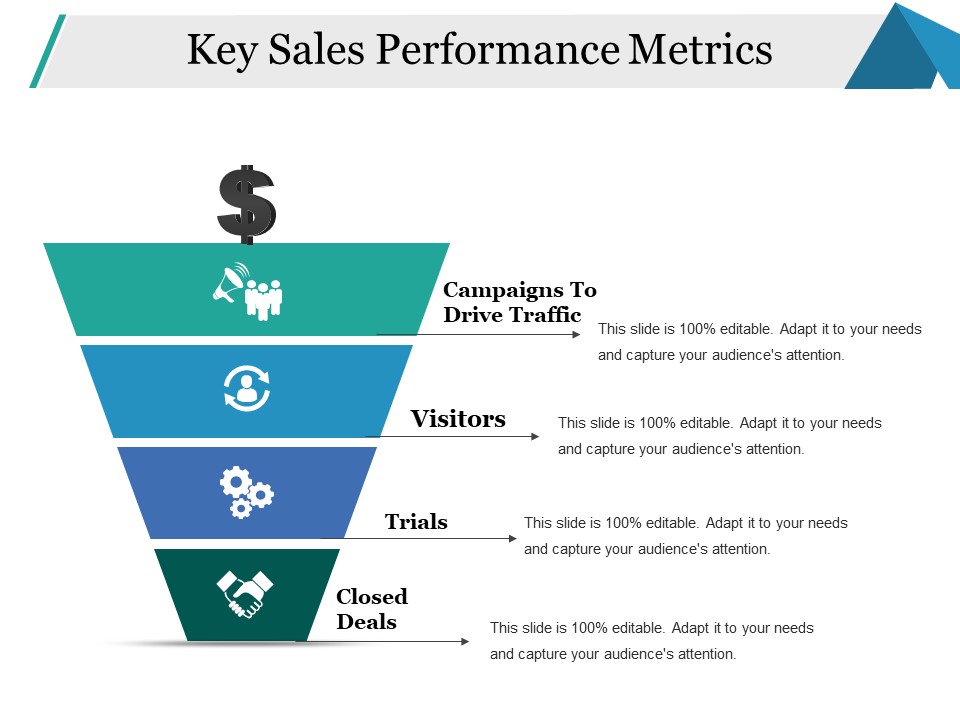 Key Sales Performance Metrics

$

Campaigns To Drive Traffic

This slide is 100% editable. Adapt it to your needs and capture your audience's attention.

Visitors

This slide is 100% editable. Adapt it to your needs and capture your audience's attention.

Trials

This slide is 100% editable. Adapt it to your needs and capture your audience's attention.

Closed Deals

This slide is 100% editable. Adapt it to your needs and capture your audience's attention.